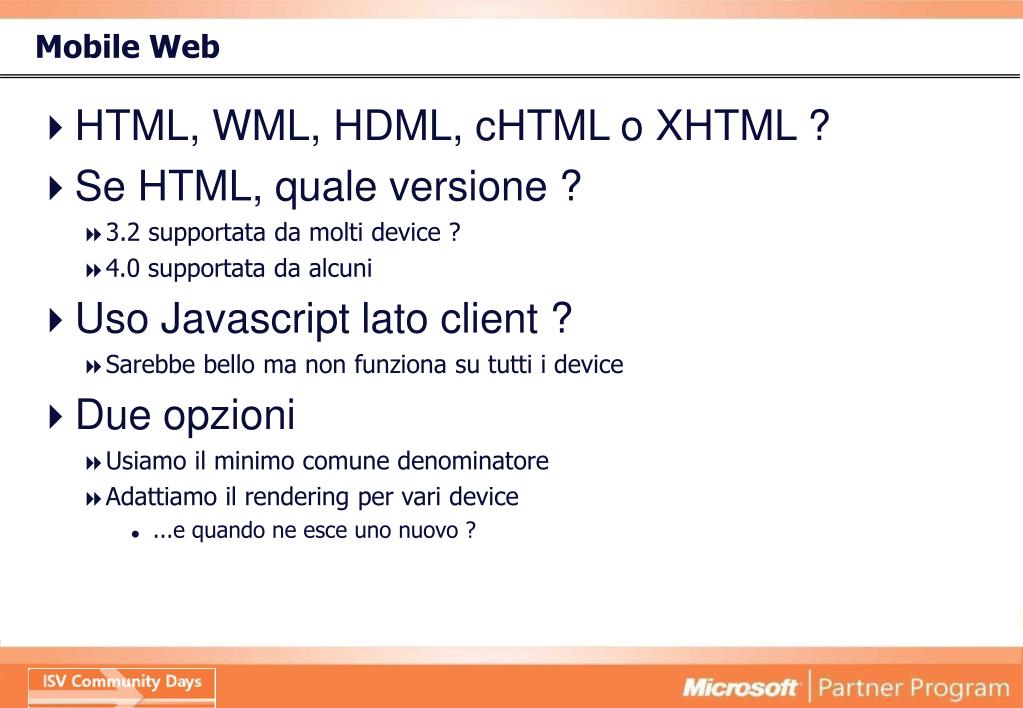 Mobile Web

HTML, WML, HDML, cHTML o XHTML ?

Se HTML, quale versione ?

3.2 supportata da molti device ?

4.0 supportata da alcuni

Uso Javascript lato client ?

Sarebbe bello ma non funziona su tutti i device

Due opzioni

Usiamo il minimo comune denominatore

Adattiamo il rendering per vari device

...e quando ne esce uno nuovo ?

ISV Community Days

Microsoft | Partner Program